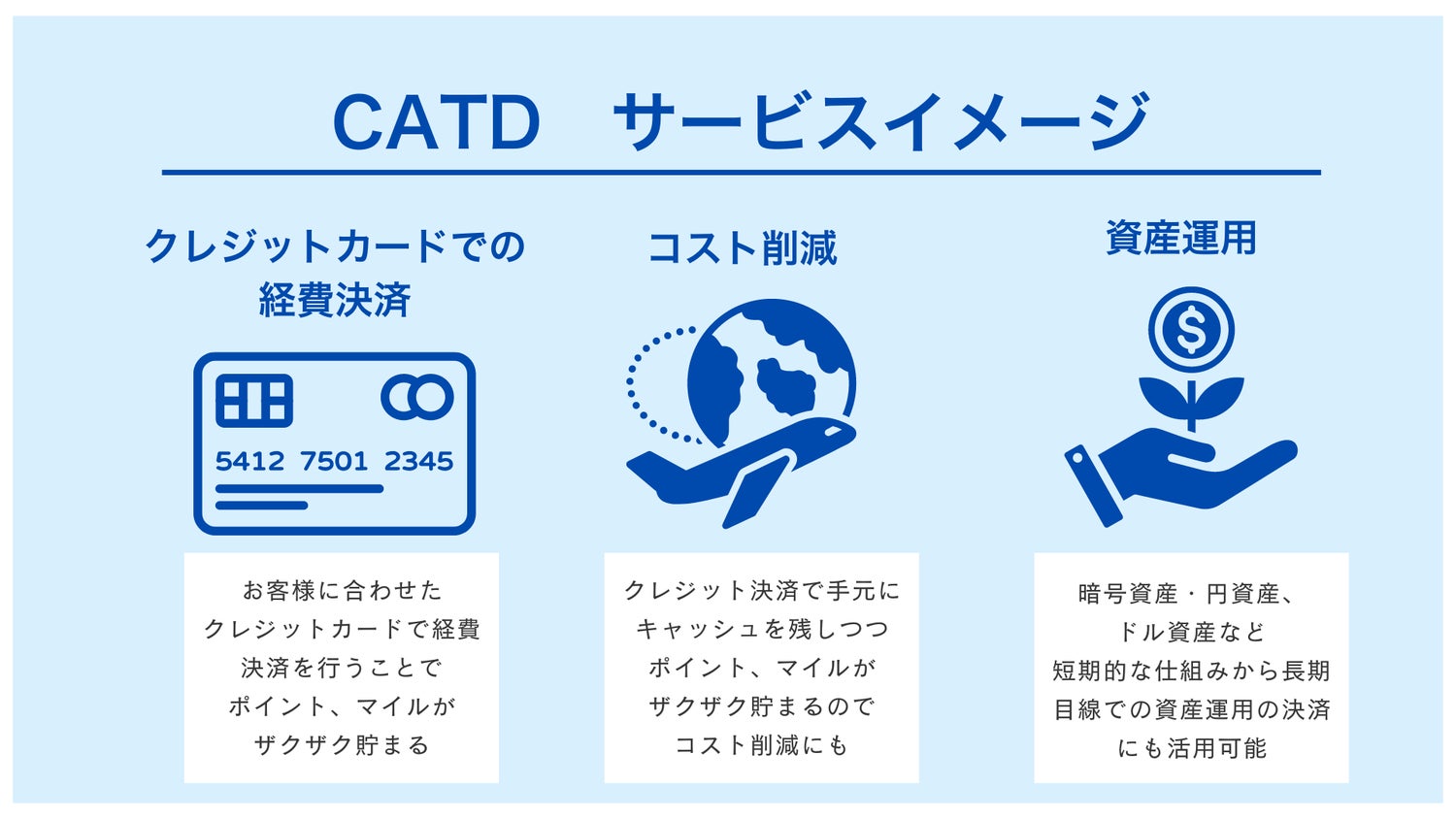 CATD　サービスイメージ

クレジットカードでの経費決済

5412 7501 2345

お客様に合わせたクレジットカードで経費決済を行うことでポイント、マイルがザクザク貯まる

コスト削減

クレジット決済で手元にキャッシュを残しつつポイント、マイルがザクザク貯まるのでコスト削減にも

資産運用

$

暗号資産・円資産、ドル資産など短期的な仕組みから長期目線での資産運用の決済にも活用可能